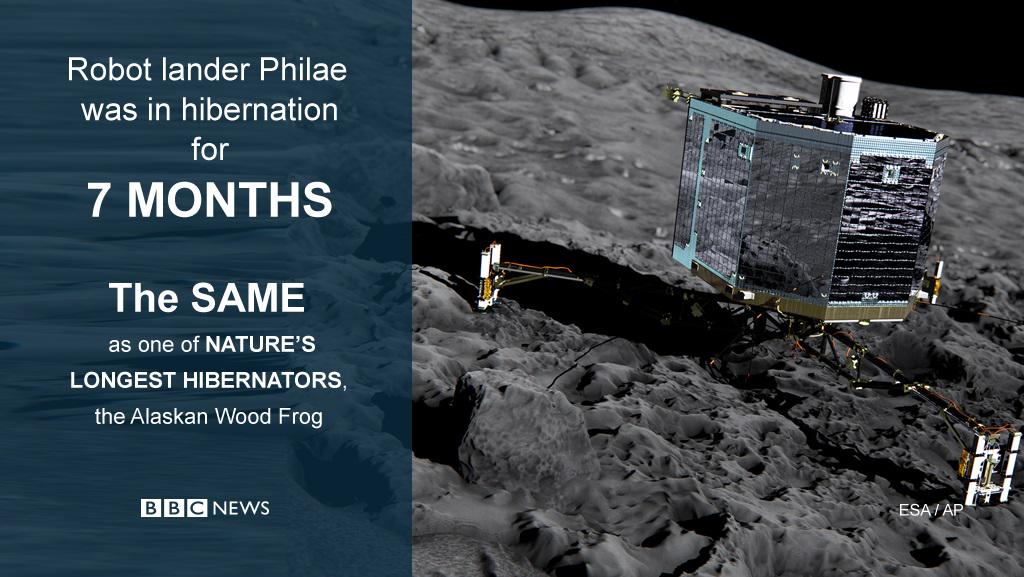 Robot lander Philae was in hibernation for

7 MONTHS

The SAME

as one of NATURE'S LONGEST HIBERNATORS, the Alaskan Wood Frog

BBC NEWS

ESA / AP